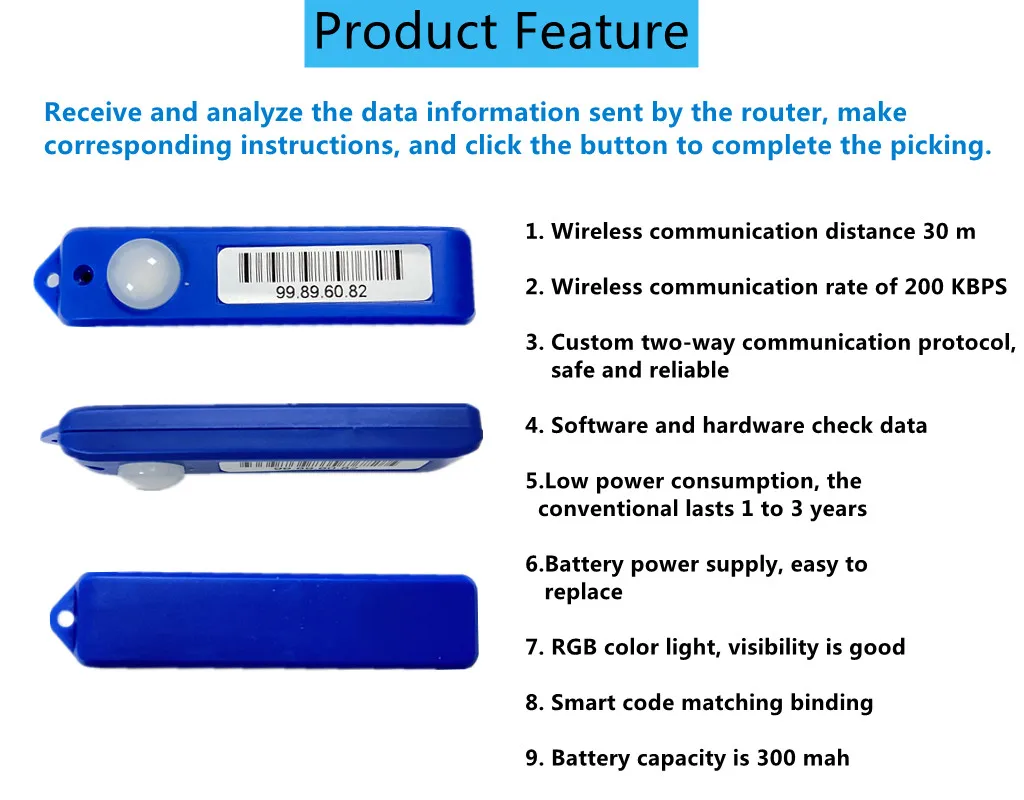 Product Feature

Receive and analyze the data information sent by the router, make corresponding instructions, and click the button to complete the picking.

99.89.60.82

1. Wireless communication distance 30 m

2. Wireless communication rate of 200 KBPS

3. Custom two-way communication protocol, safe and reliable

4. Software and hardware check data

5.Low power consumption, the conventional lasts 1 to 3 years

6.Battery power supply, easy to replace

7. RGB color light, visibility is good

8. Smart code matching binding

9. Battery capacity is 300 mah